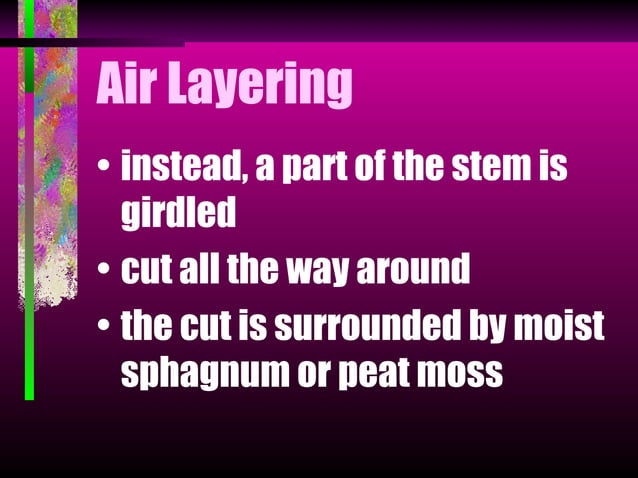 Air Layering

• instead, a part of the stem is girdled
• cut all the way around
• the cut is surrounded by moist sphagnum or peat moss